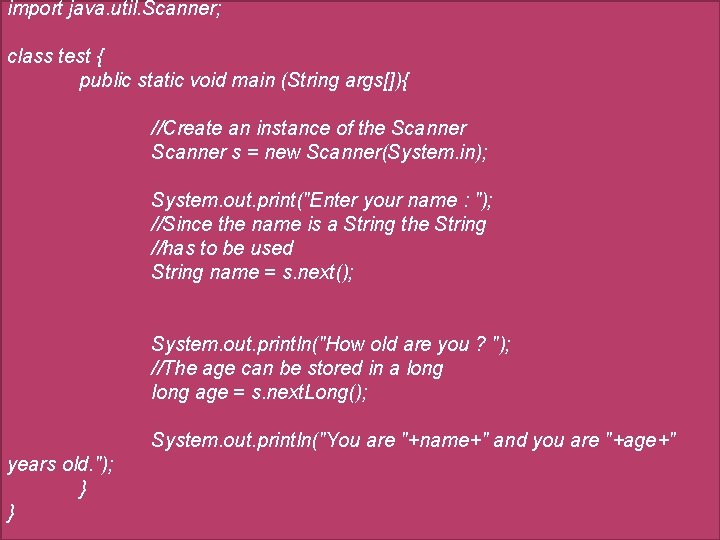 import java.util.Scanner;

class test {
public static void main (String args[]){

//Create an instance of the Scanner
Scanner s = new Scanner(System.in);

System.out.print("Enter your name : ");
//Since the name is a String the String
//has to be used
String name = s.next();

System.out.println("How old are you ? ");
//The age can be stored in a long
long age = s.nextLong();

System.out.println("You are "+name+" and you are "+age+" years old.");
}
}